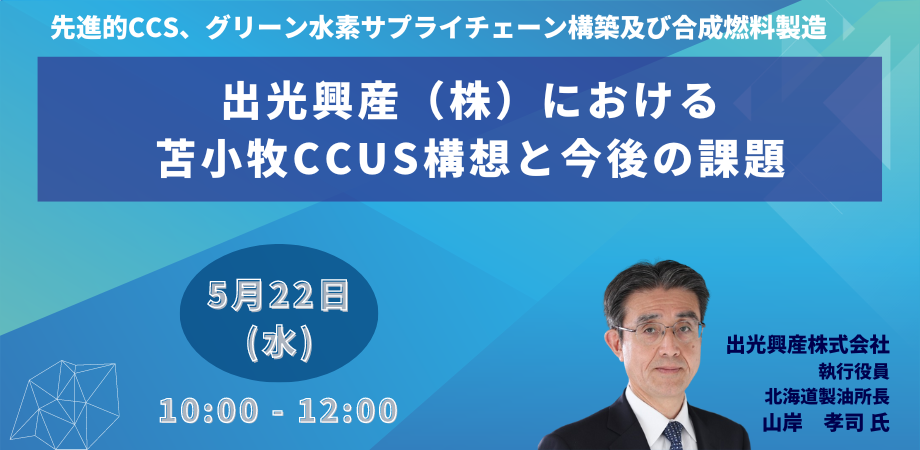 先進的CCS、グリーン水素サプライチェーン構築及び合成燃料製造

出光興産（株）における
苫小牧CCUS構想と今後の課題

5月22日
(水)

10:00 - 12:00

出光興産株式会社
執行役員
北海道製油所長
山岸　孝司 氏